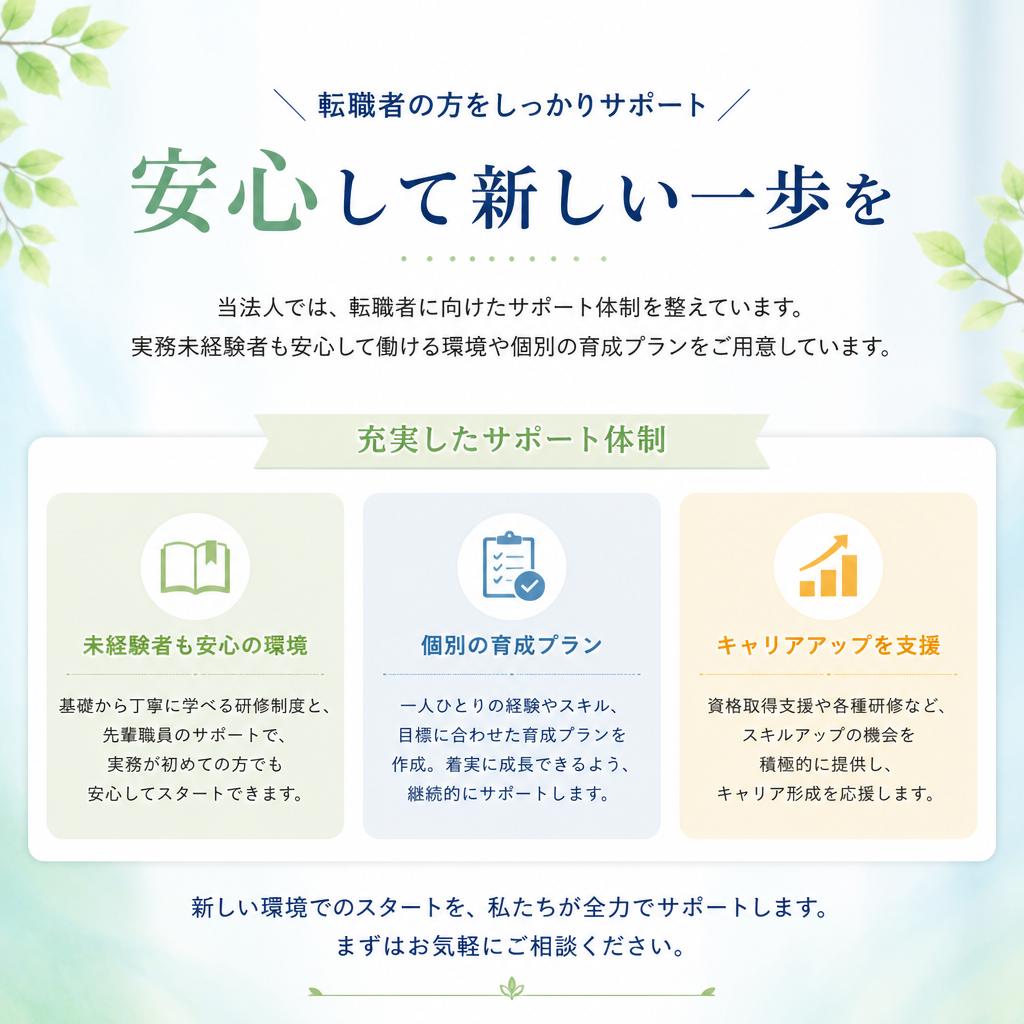 ＼ 転職者の方をしっかりサポート ／

安心して新しい一歩を

当法人では、転職者に向けたサポート体制を整えています。
実務未経験者も安心して働ける環境や個別の育成プランをご用意しています。

充実したサポート体制

未経験者も安心の環境

基礎から丁寧に学べる研修制度と、先輩職員のサポートで、実務が初めての方でも安心してスタートできます。

個別の育成プラン

一人ひとりの経験やスキル、目標に合わせた育成プランを作成。着実に成長できるよう、継続的にサポートします。

キャリアアップを支援

資格取得支援や各種研修など、スキルアップの機会を積極的に提供し、キャリア形成を応援します。

新しい環境でのスタートを、私たちが全力でサポートします。
まずはお気軽にご相談ください。